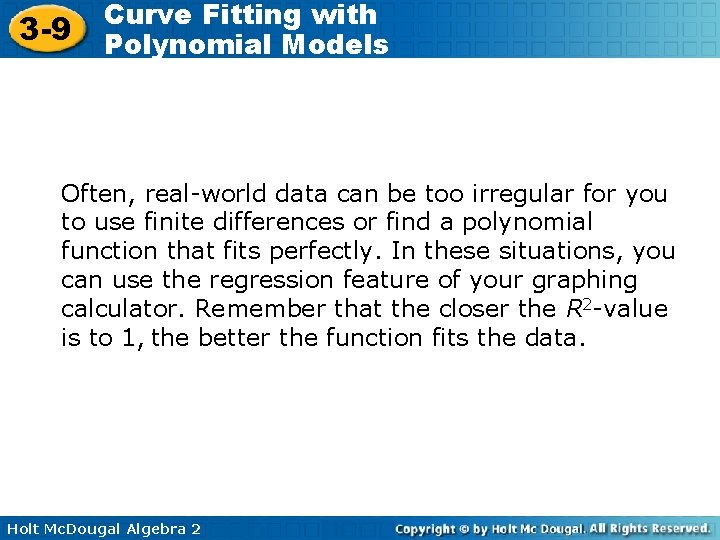 3-9 Curve Fitting with Polynomial Models

Often, real-world data can be too irregular for you to use finite differences or find a polynomial function that fits perfectly. In these situations, you can use the regression feature of your graphing calculator. Remember that the closer the $R^2$-value is to 1, the better the function fits the data.

Holt McDougal Algebra 2

Copyright © by Holt Mc Dougal. All Rights Reserved.